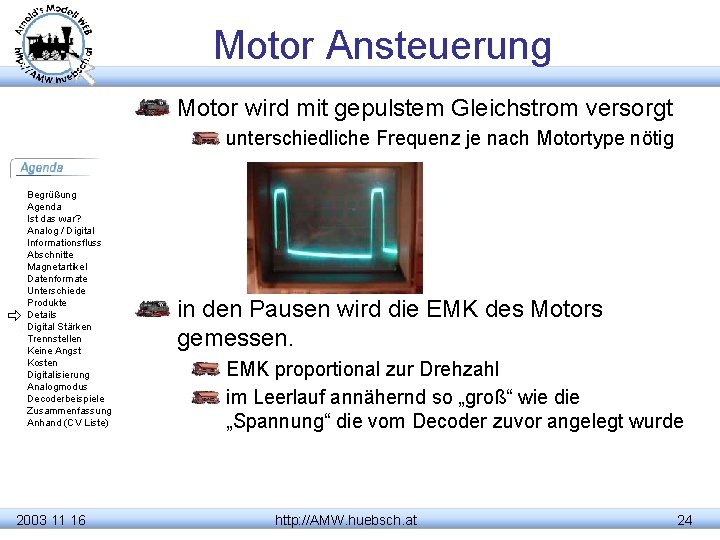 Arnold's Modell WEB
http://AMW.huebsch.at

Motor Ansteuerung

Motor wird mit gepulstem Gleichstrom versorgt

unterschiedliche Frequenz je nach Motortype nötig

Agenda

Begrüßung
Agenda
Ist das war?
Analog / Digital
Informationsfluss
Abschnitte
Magnetartikel
Datenformate
Unterschiede
Produkte
Details
Digital Stärken
Trennstellen
Keine Angst
Kosten
Digitalisierung
Analogmodus
Decoderbeispiele
Zusammenfassung
Anhand (CV Liste)

in den Pausen wird die EMK des Motors gemessen.

EMK proportional zur Drehzahl

im Leerlauf annähernd so „groß“ wie die „Spannung“ die vom Decoder zuvor angelegt wurde

2003 11 16

http://AMW.huebsch.at

24